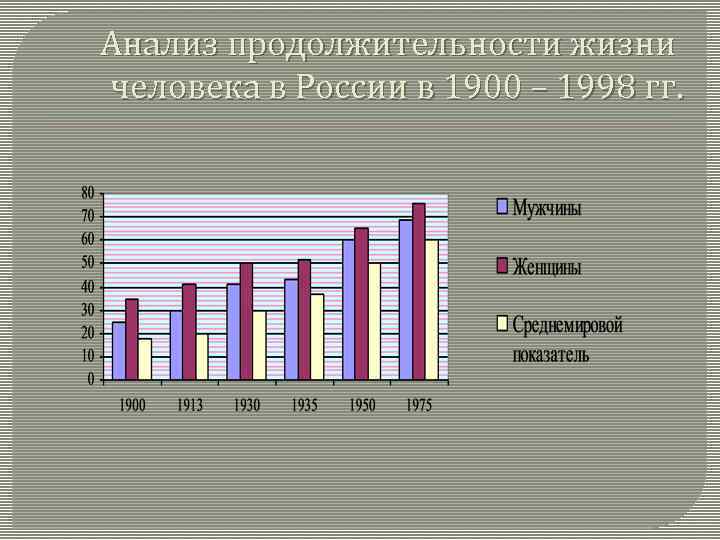 Анализ продолжительности жизни человека в России в 1900 – 1998 гг.

80
70
60
50
40
30
20
10
0

1900
1913
1930
1935
1950
1975

Мужчины
Женщины
Среднемировой показатель